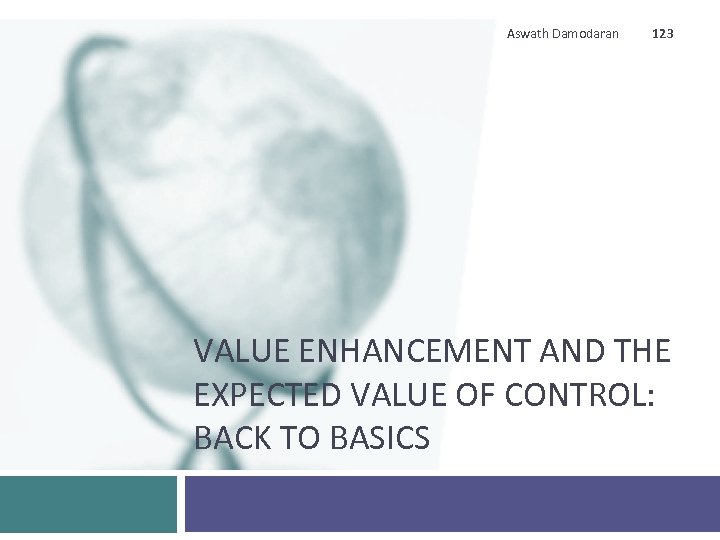 Aswath Damodaran 123

VALUE ENHANCEMENT AND THE EXPECTED VALUE OF CONTROL: BACK TO BASICS